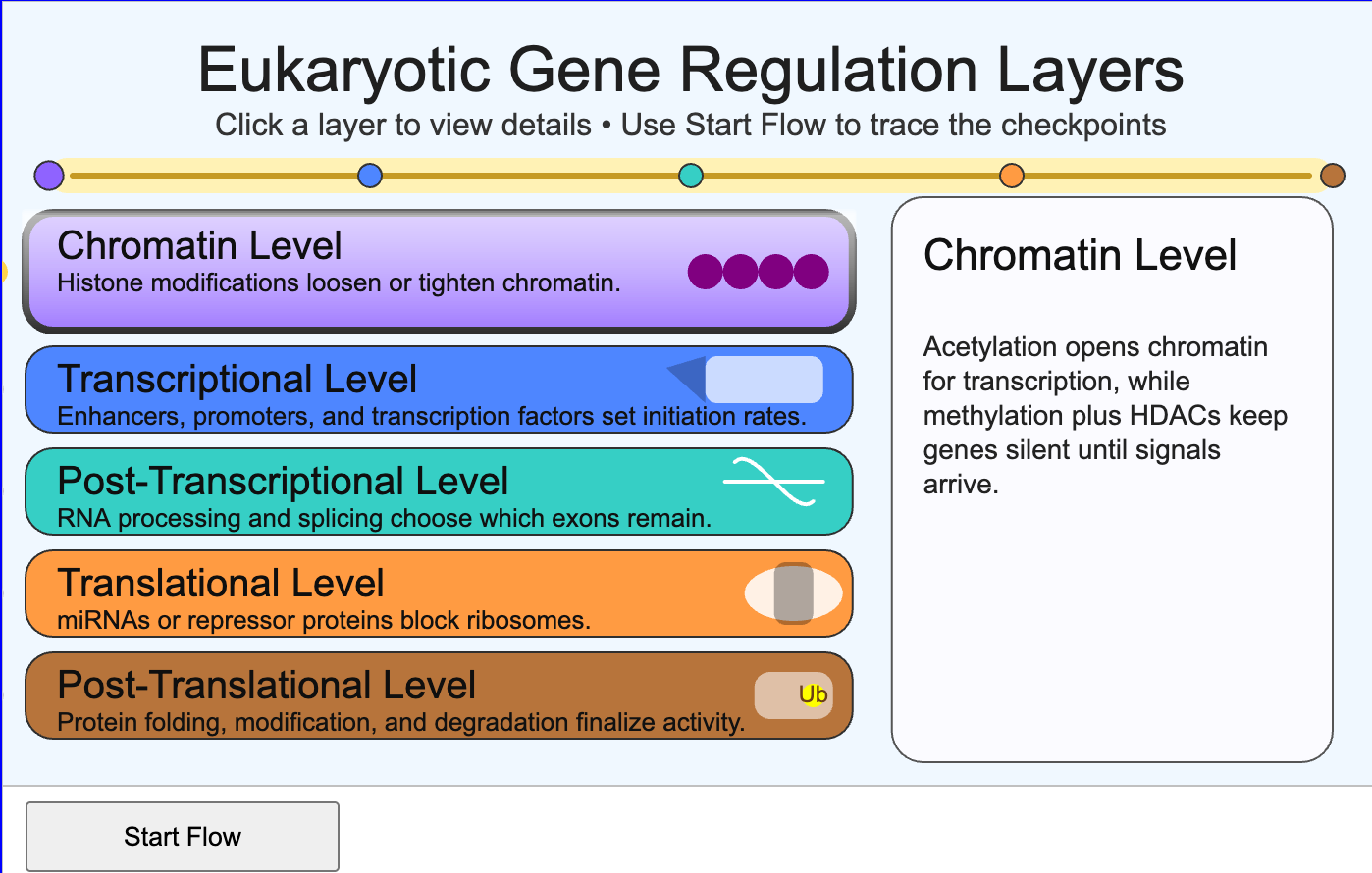 Eukaryotic Gene Regulation Layers

Click a layer to view details • Use Start Flow to trace the checkpoints

Chromatin Level
Histone modifications loosen or tighten chromatin.

Transcriptional Level
Enhancers, promoters, and transcription factors set initiation rates.

Post-Transcriptional Level
RNA processing and splicing choose which exons remain.

Translational Level
miRNAs or repressor proteins block ribosomes.

Post-Translational Level
Protein folding, modification, and degradation finalize activity.

Ub

Chromatin Level

Acetylation opens chromatin for transcription, while methylation plus HDACs keep genes silent until signals arrive.

Start Flow